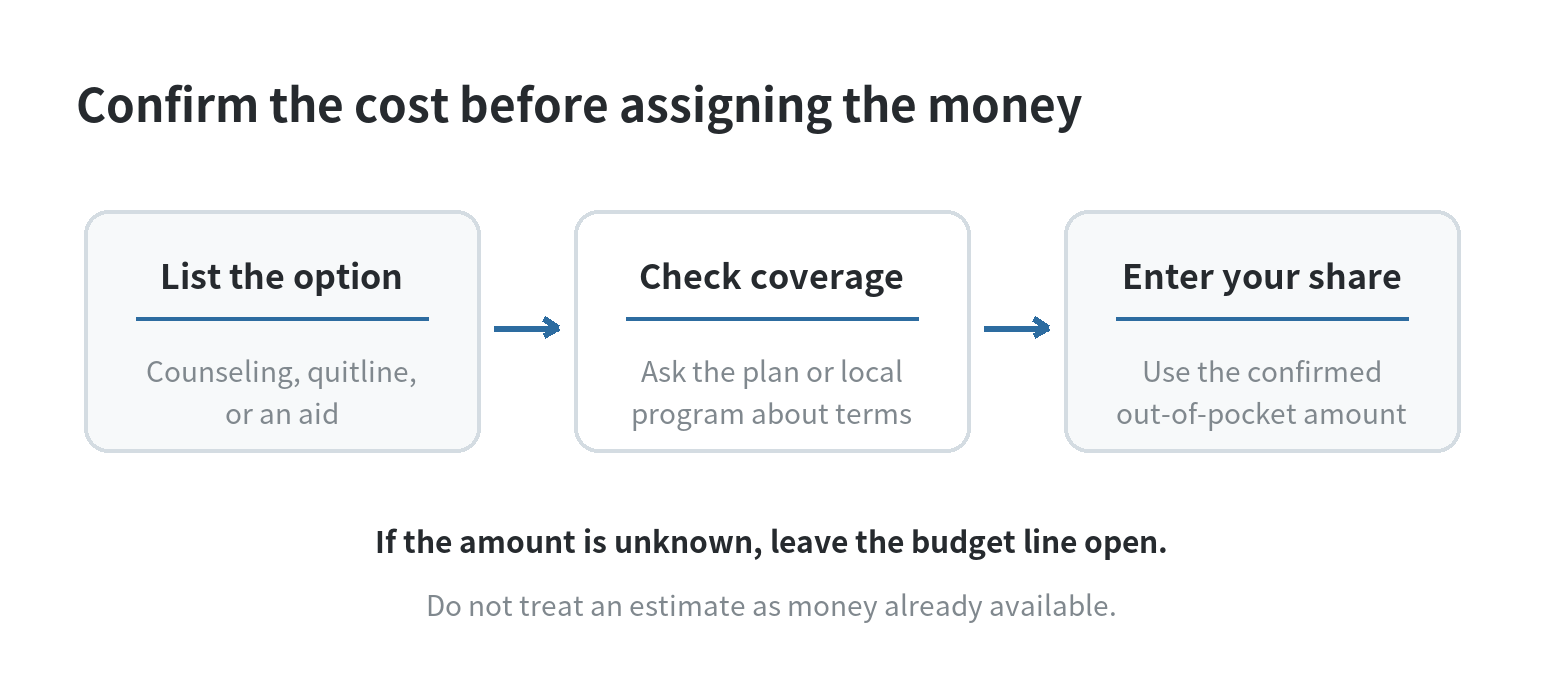 Confirm the cost before assigning the money

List the option

Counseling, quitline, or an aid

Check coverage

Ask the plan or local program about terms

Enter your share

Use the confirmed out-of-pocket amount

If the amount is unknown, leave the budget line open.

Do not treat an estimate as money already available.